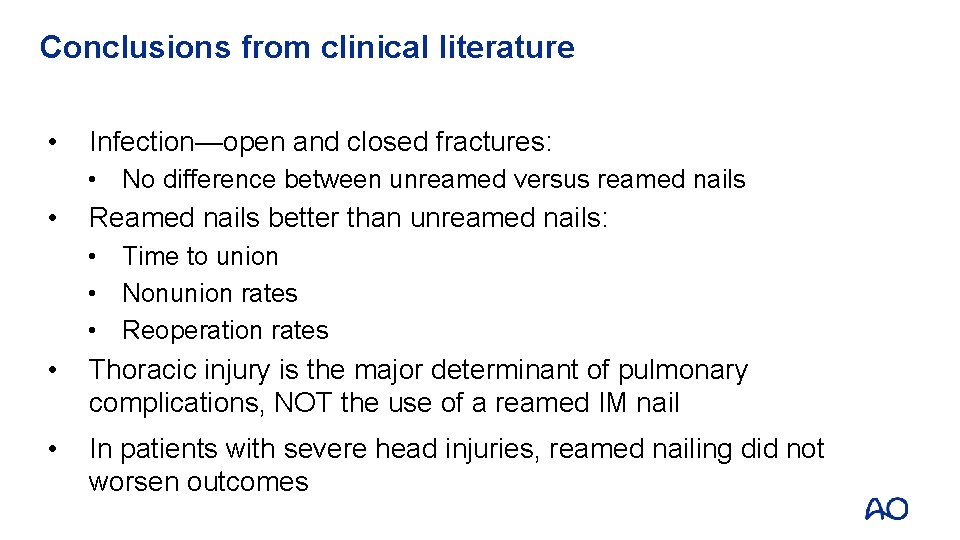 Conclusions from clinical literature

• Infection—open and closed fractures:
  • No difference between unreamed versus reamed nails
• Reamed nails better than unreamed nails:
  • Time to union
  • Nonunion rates
  • Reoperation rates
• Thoracic injury is the major determinant of pulmonary complications, NOT the use of a reamed IM nail
• In patients with severe head injuries, reamed nailing did not worsen outcomes

AO